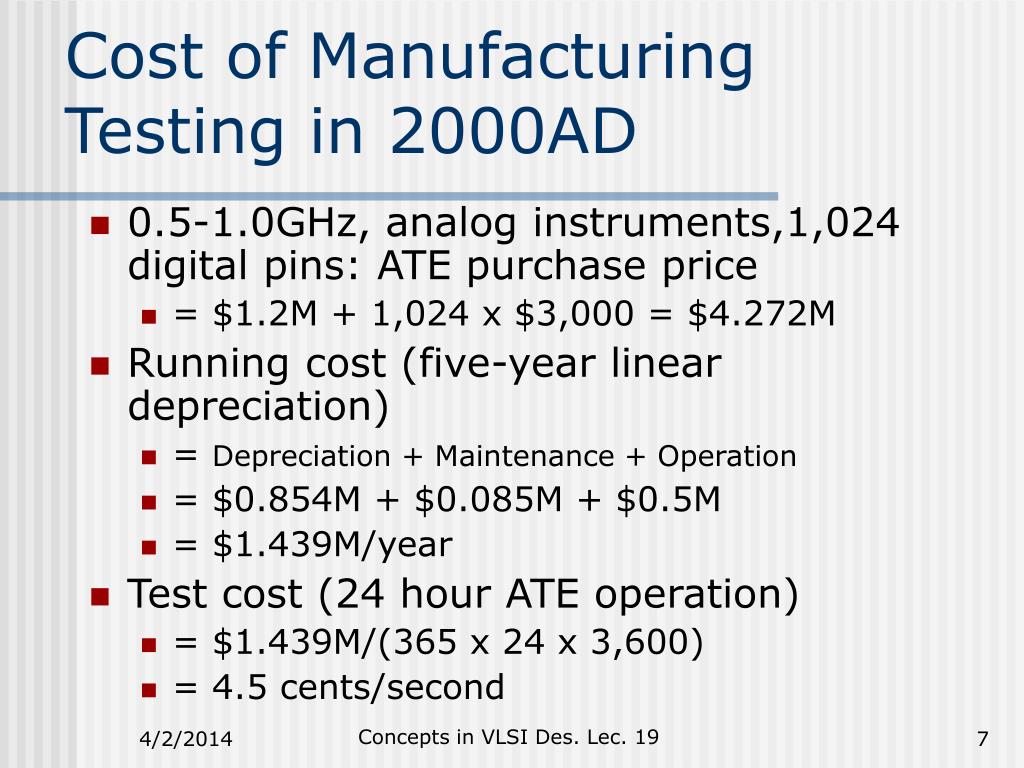 Cost of Manufacturing Testing in 2000AD

- 0.5-1.0GHz, analog instruments,1,024 digital pins: ATE purchase price
  - = \$1.2M + 1,024 x \$3,000 = \$4.272M
- Running cost (five-year linear depreciation)
  - = Depreciation + Maintenance + Operation
  - = \$0.854M + \$0.085M + \$0.5M
  - = \$1.439M/year
- Test cost (24 hour ATE operation)
  - = \$1.439M/(365 x 24 x 3,600)
  - = 4.5 cents/second

4/2/2014 Concepts in VLSI Des. Lec. 19 7